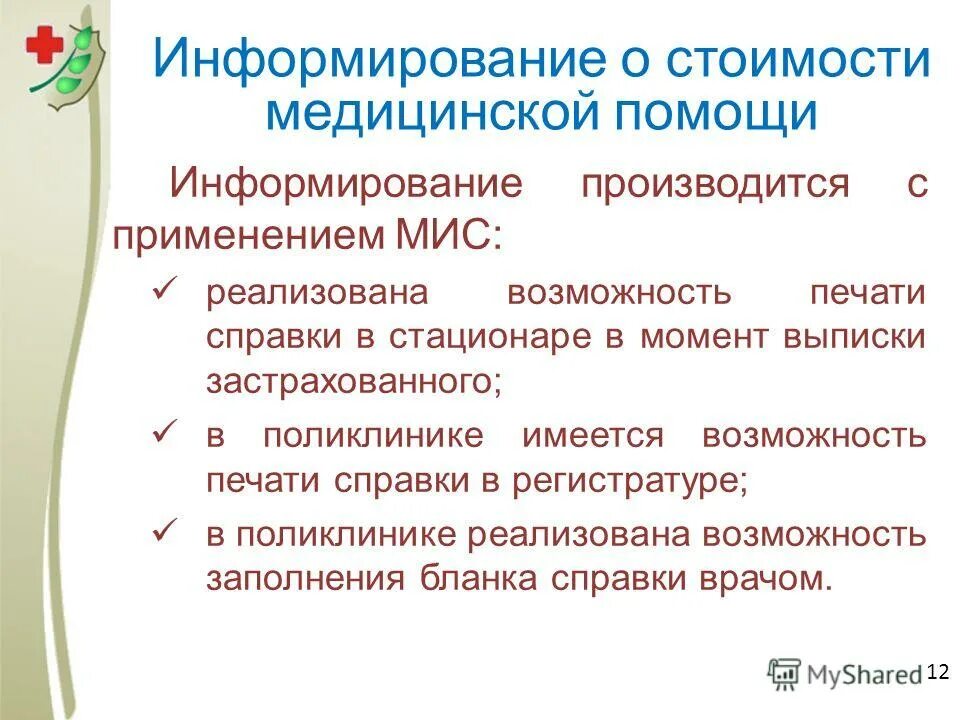 Информирование о стоимости медицинской помощи

Информирование производится с применением МИС:

✓ реализована возможность печати справки в стационаре в момент выписки застрахованного;

✓ в поликлинике имеется возможность печати справки в регистратуре;

✓ в поликлинике реализована возможность заполнения бланка справки врачом.

MyShared

12